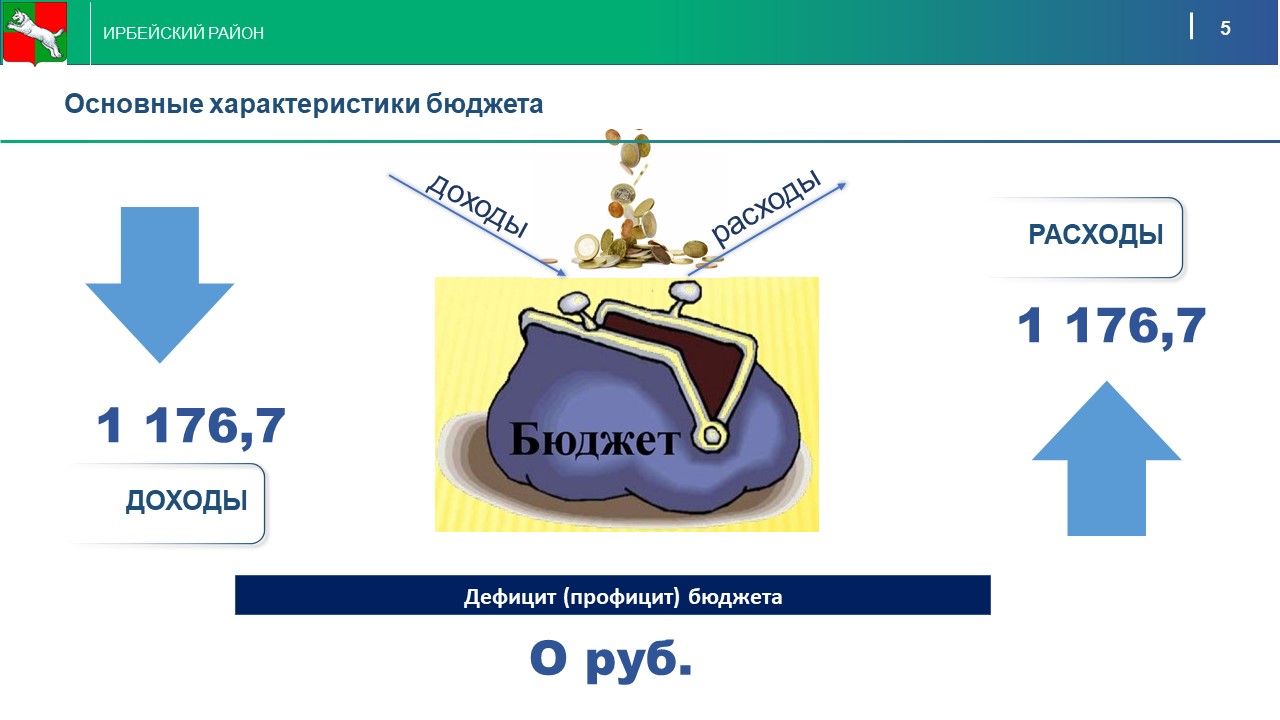 ИРБЕЙСКИЙ РАЙОН

5

Основные характеристики бюджета

доходы

расходы

РАСХОДЫ

1 176,7

1 176,7

ДОХОДЫ

Бюджет

Дефицит (профицит) бюджета

0 руб.